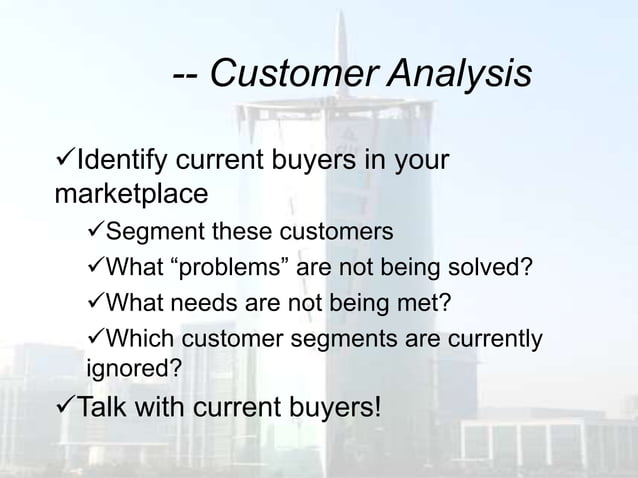 -- Customer Analysis

✓Identify current buyers in your marketplace

✓Segment these customers

✓What “problems” are not being solved?

✓What needs are not being met?

✓Which customer segments are currently ignored?

✓Talk with current buyers!